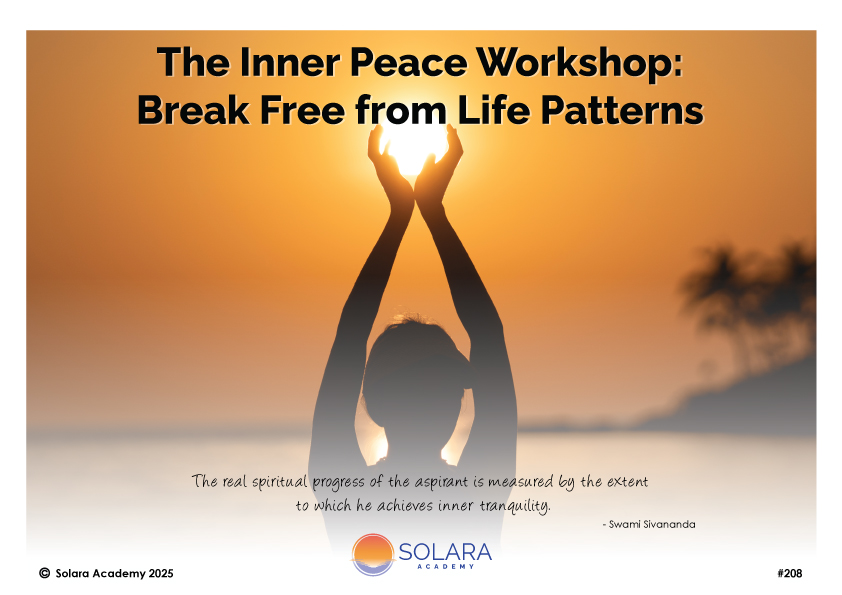 The Inner Peace Workshop: Break Free from Life Patterns

The real spiritual progress of the aspirant is measured by the extent to which he achieves inner tranquility.

- Swami Sivananda

SOLARA
ACADEMY

© Solara Academy 2025

#208